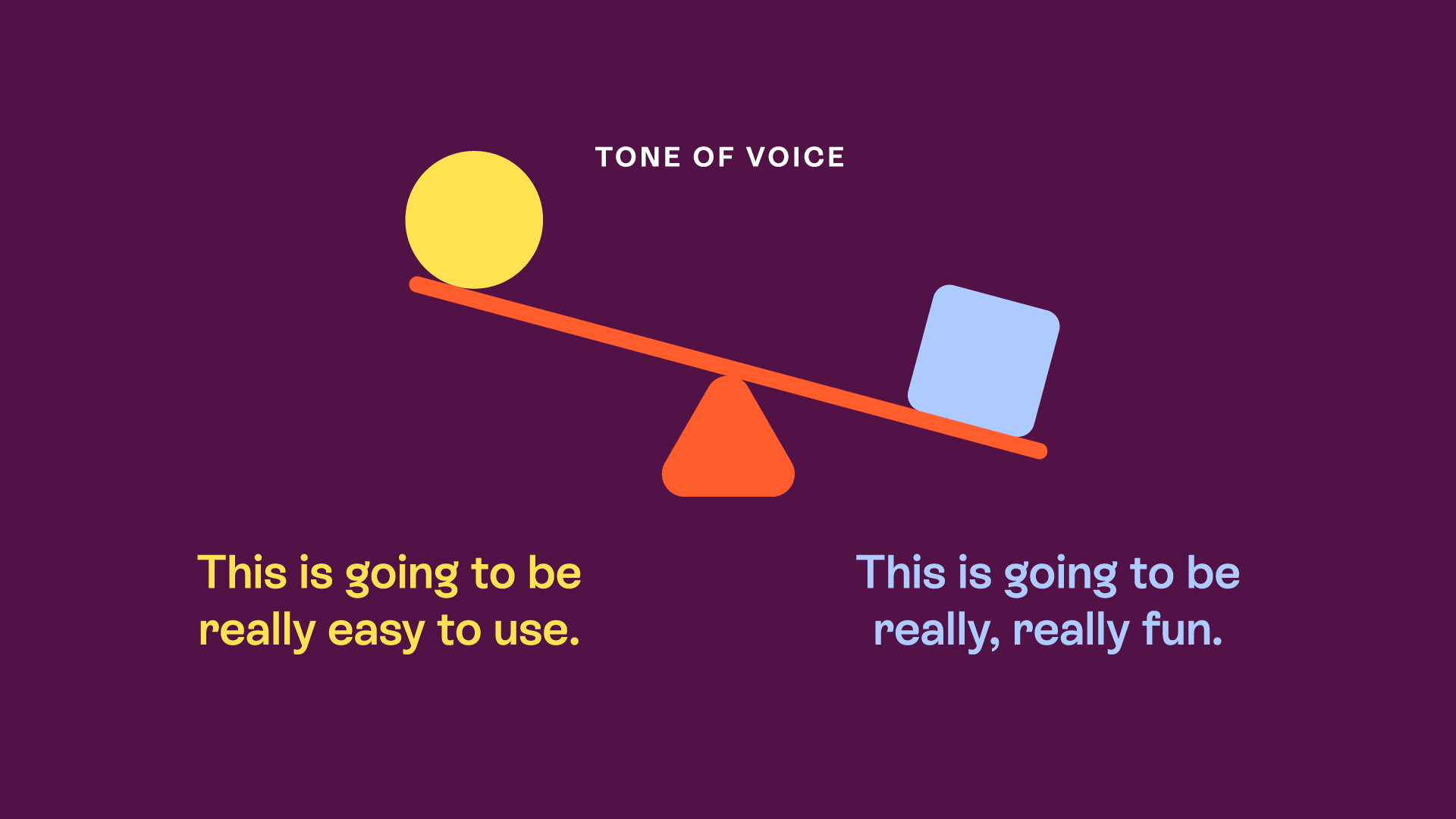 TONE OF VOICE

This is going to be really easy to use.

This is going to be really, really fun.